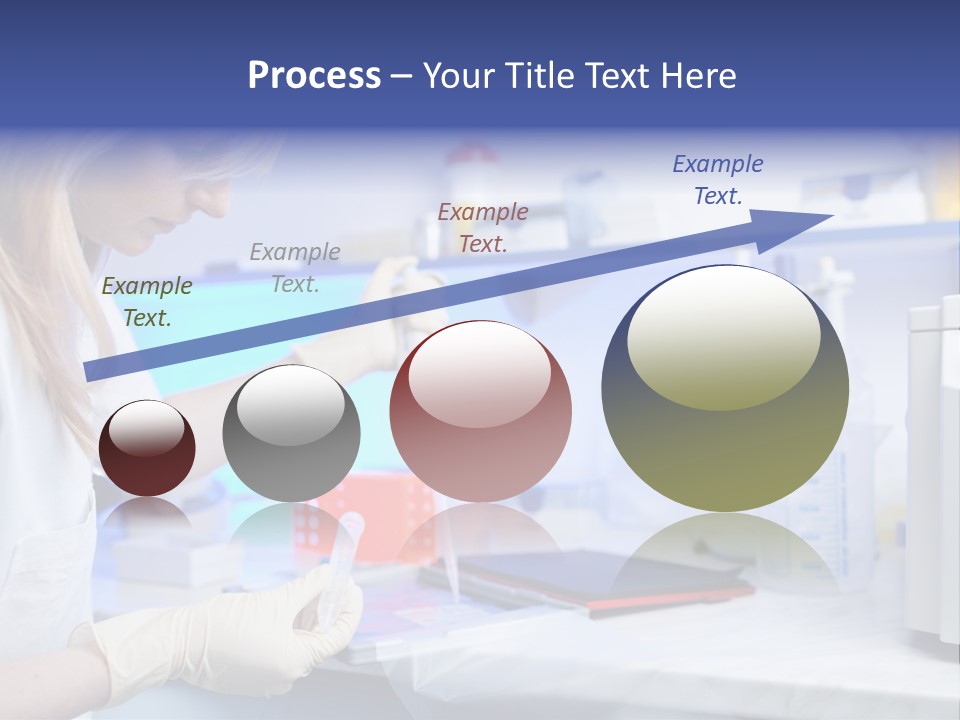 Process – Your Title Text Here

Example Text.

Example Text.

Example Text.

Example Text.